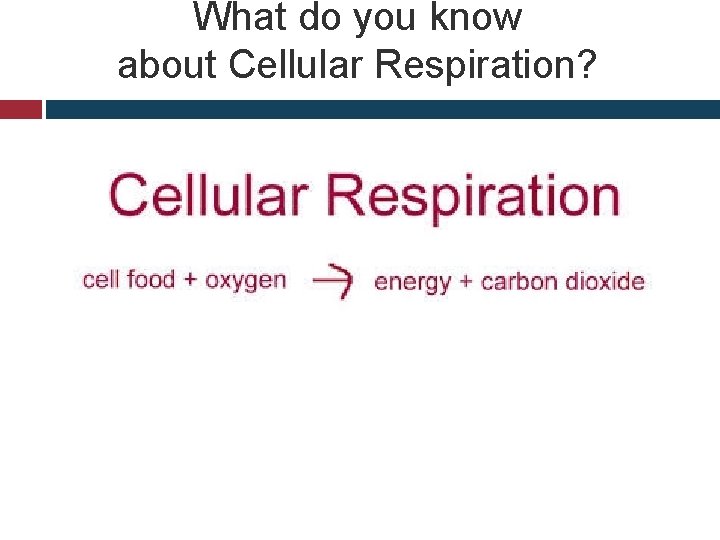 What do you know about Cellular Respiration?

Cellular Respiration

cell food + oxygen $\rightarrow$ energy + carbon dioxide